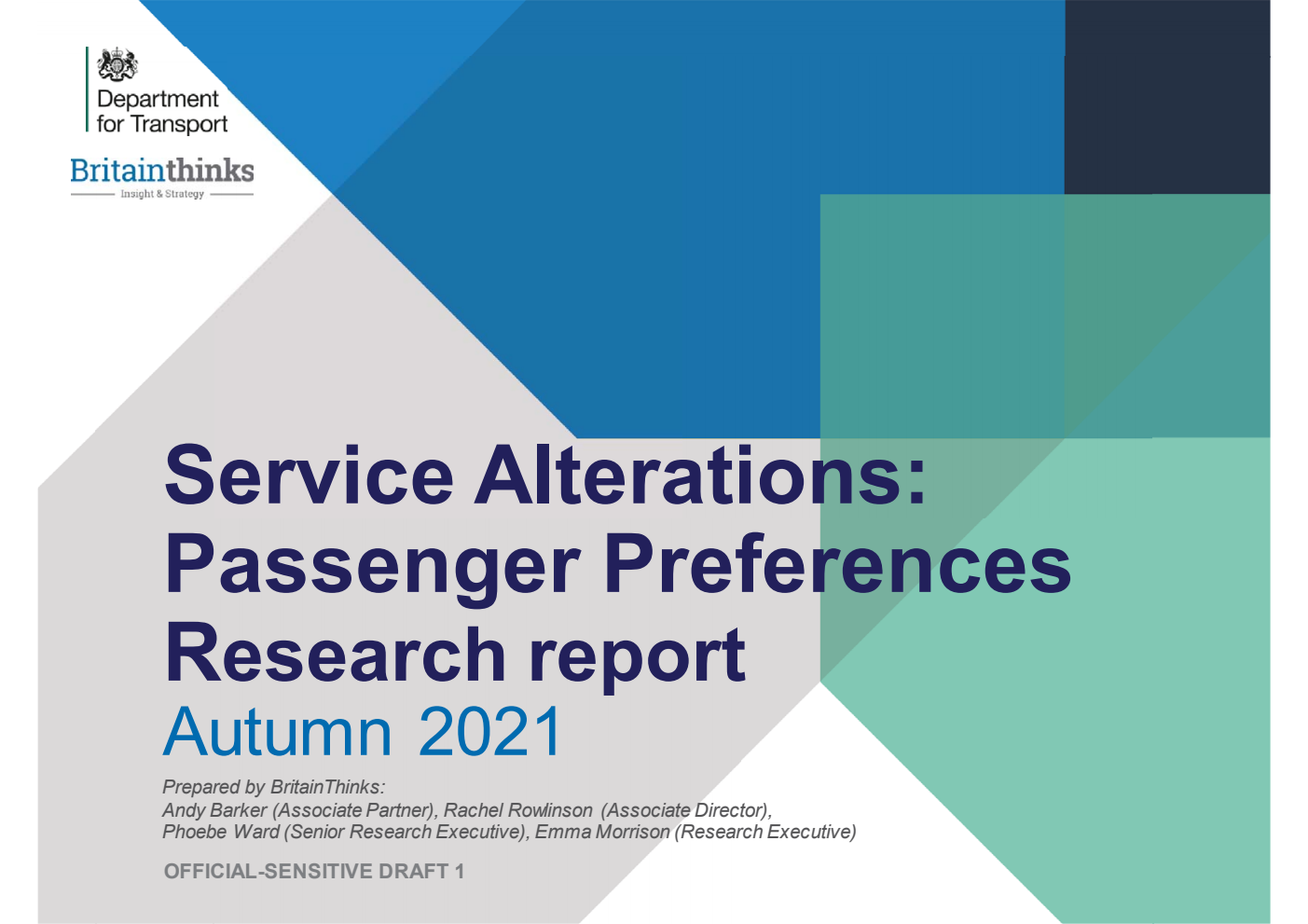 Department for Transport

Britainthinks
Insight & Strategy

Service Alterations: Passenger Preferences Research report
Autumn 2021

Prepared by BritainThinks:
Andy Barker (Associate Partner), Rachel Rowlinson (Associate Director), Phoebe Ward (Senior Research Executive), Emma Morrison (Research Executive)

OFFICIAL-SENSITIVE DRAFT 1